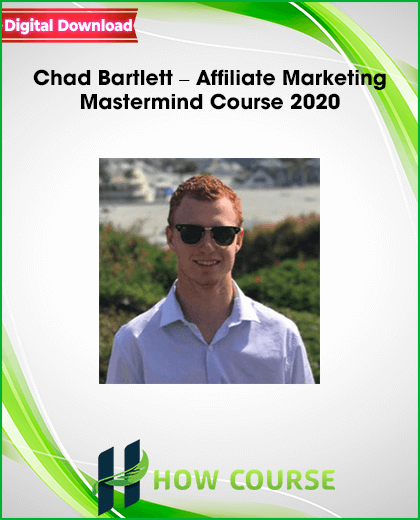 Digital Download

Chad Bartlett – Affiliate Marketing Mastermind Course 2020

HOW COURSE